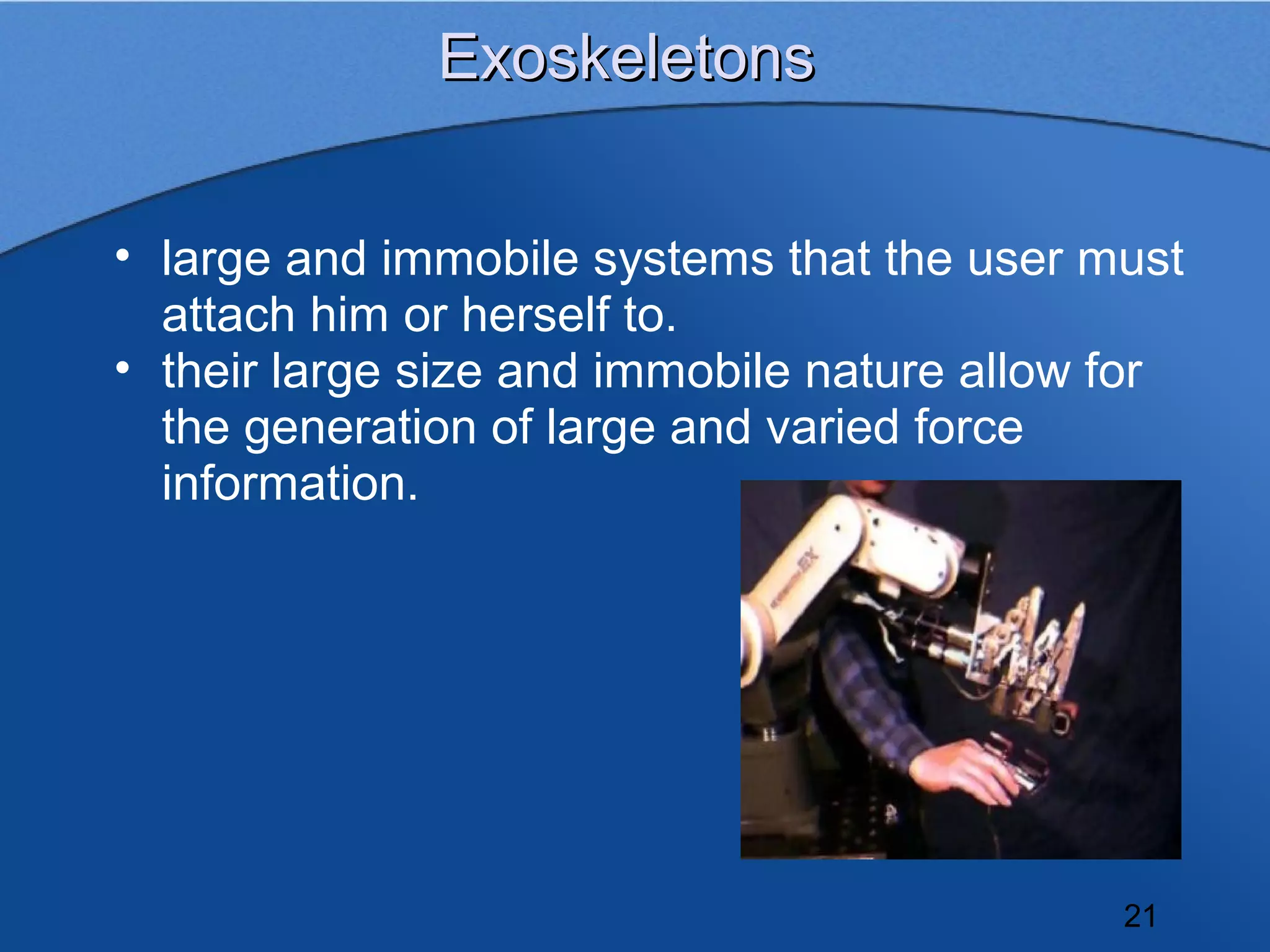 Exoskeletons

• large and immobile systems that the user must attach him or herself to.
• their large size and immobile nature allow for the generation of large and varied force information.

21